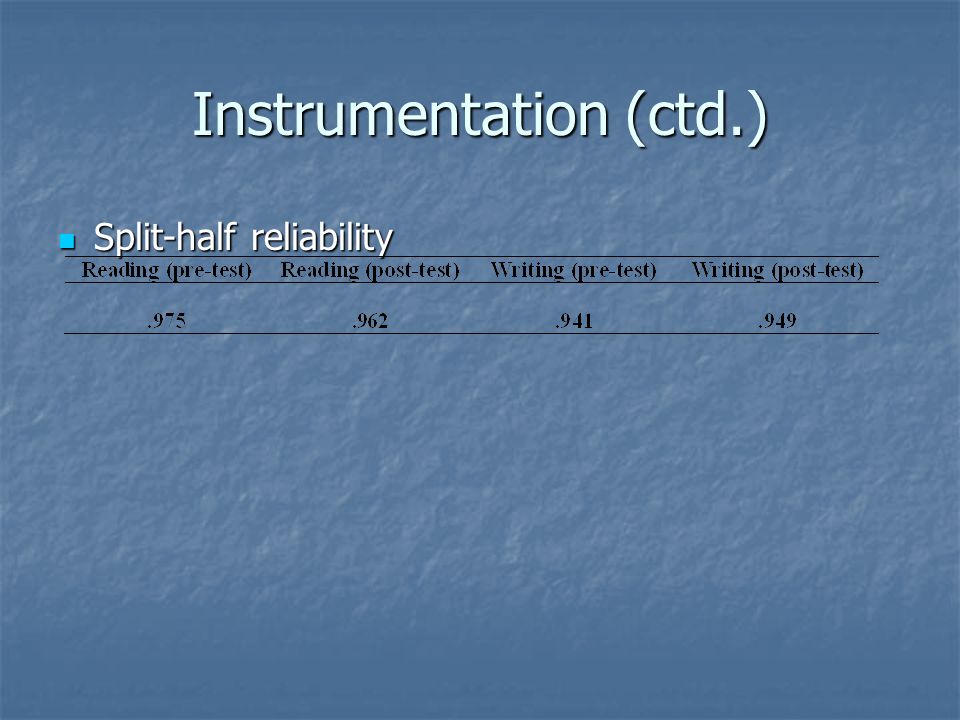 Instrumentation (ctd.)

Split-half reliability

| Reading (pre-test) | Reading (post-test) | Writing (pre-test) | Writing (post-test) |
|---|---|---|---|
| .975 | .962 | .941 | .949 |